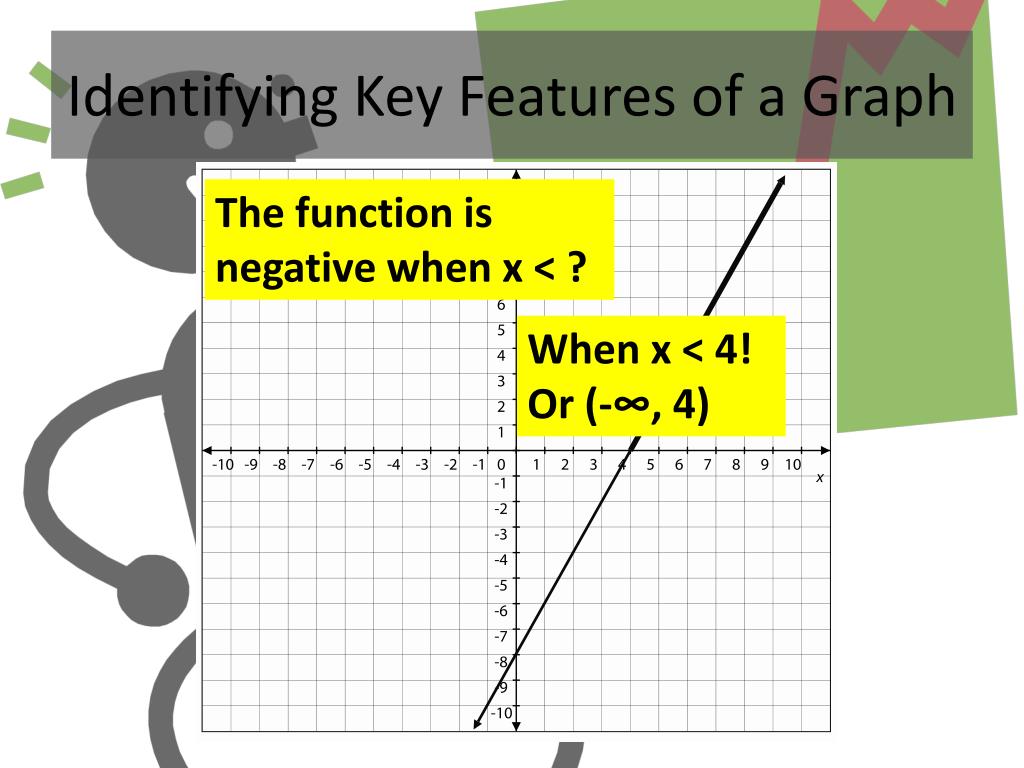 Identifying Key Features of a Graph

The function is negative when x < ?

When x < 4!
Or (-∞, 4)

6
5
4
3
2
1
-10 -9 -8 -7 -6 -5 -4 -3 -2 -1 0 1 2 3 4 5 6 7 8 9 10 x
-1
-2
-3
-4
-5
-6
-7
-8
-9
-10